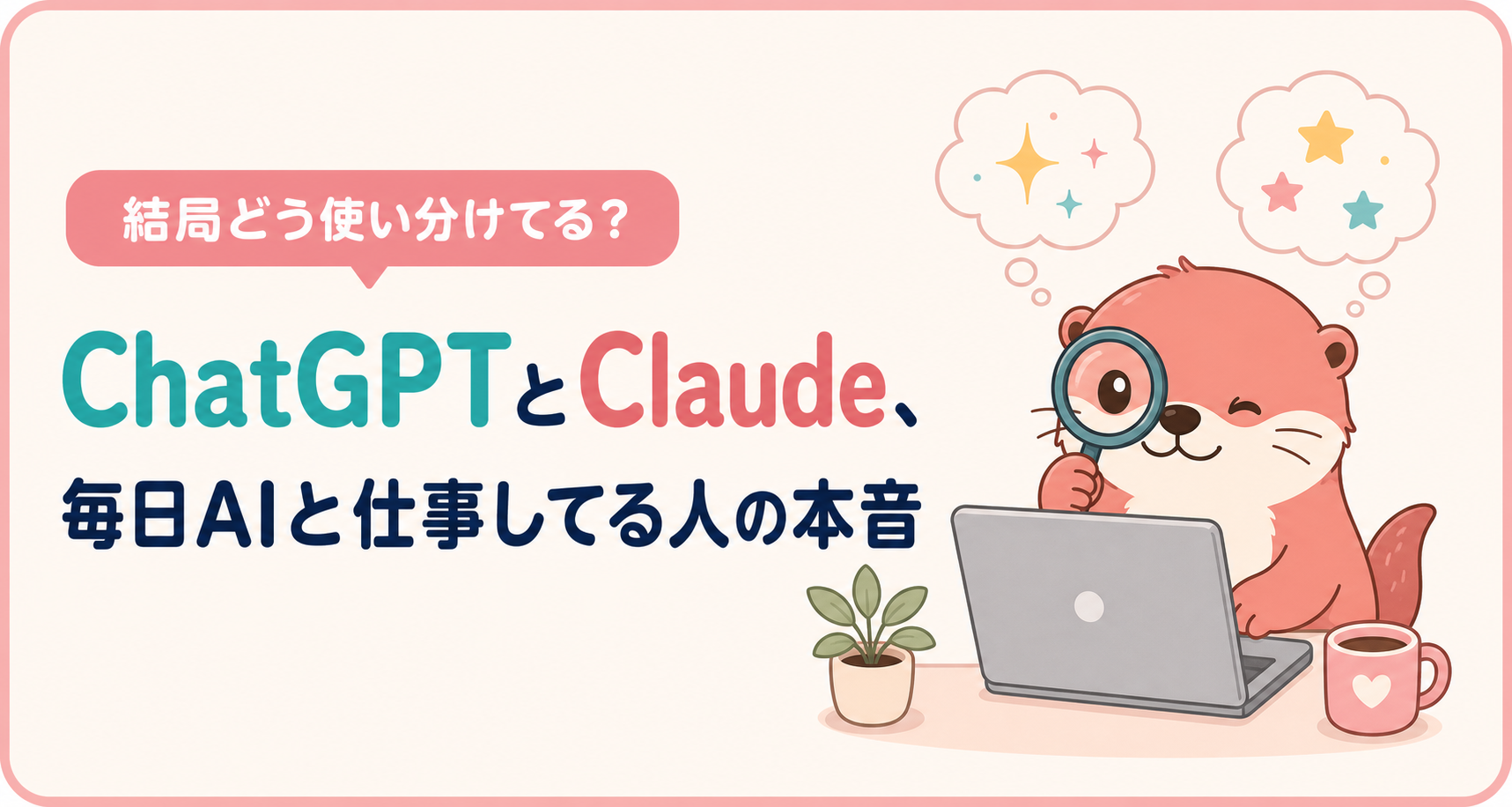 結局どう使い分けてる？

ChatGPTとClaude、
毎日AIと仕事してる人の本音